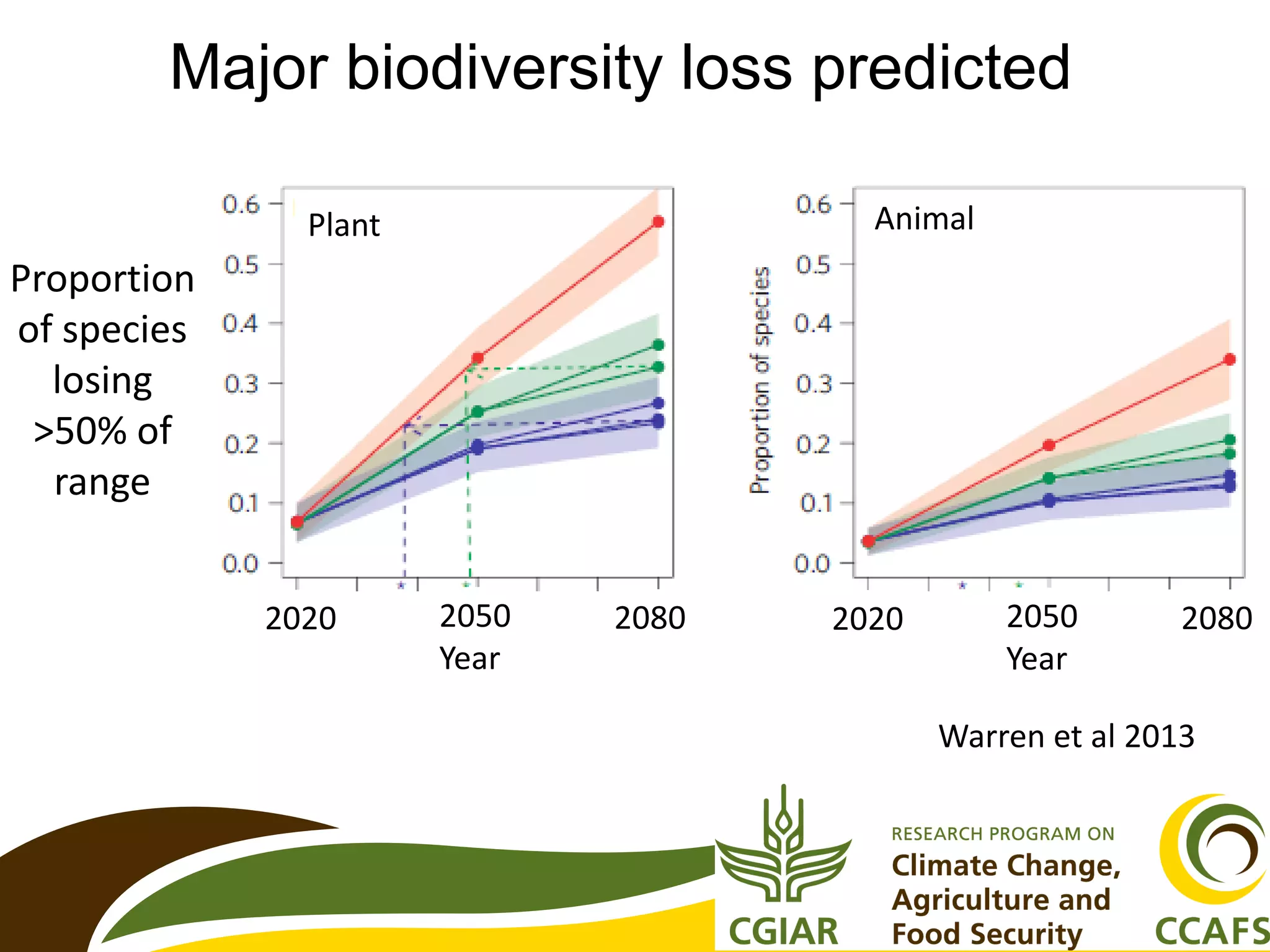 Major biodiversity loss predicted

Proportion of species losing >50% of range

Plant

0.6
0.5
0.4
0.3
0.2
0.1
0.0

2020 2050 2080
Year

Animal

Proportion of species

0.6
0.5
0.4
0.3
0.2
0.1
0.0

2020 2050 2080
Year

Warren et al 2013

CGIAR

RESEARCH PROGRAM ON
Climate Change, Agriculture and Food Security

CCAFS